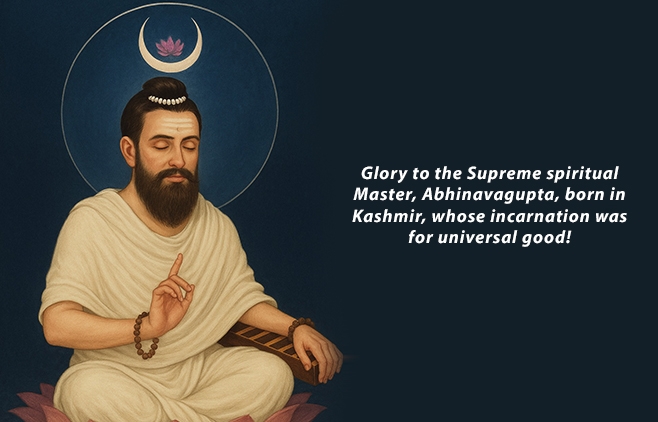 Glory to the Supreme spiritual Master, Abhinavagupta, born in Kashmir, whose incarnation was for universal good!